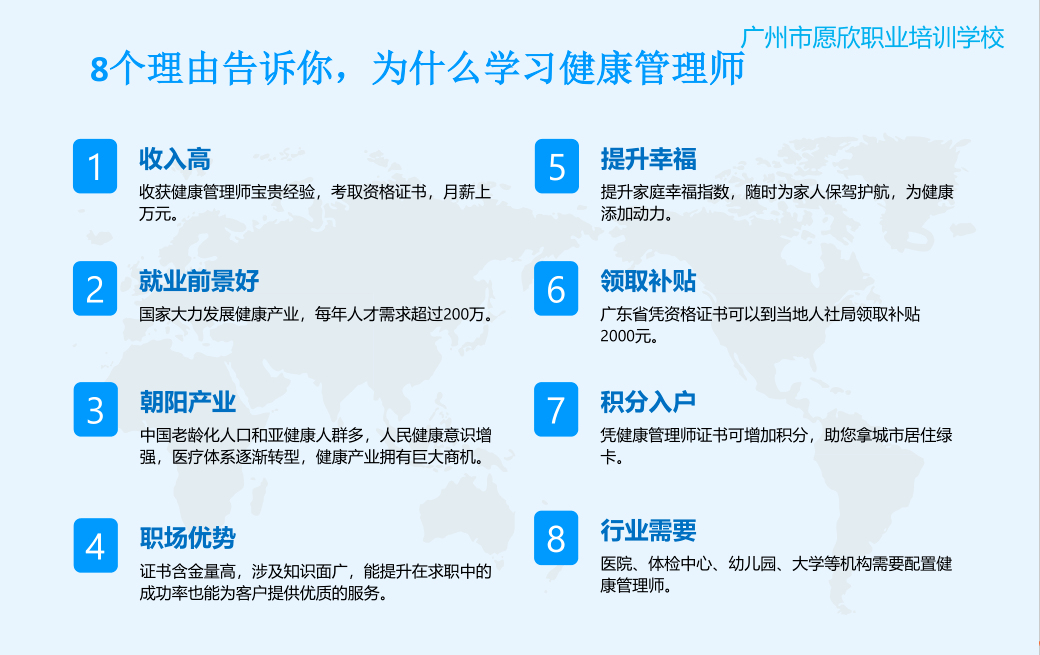 广州市愿欣职业培训学校

8个理由告诉你，为什么学习健康管理师

1
收入高
收获健康管理师宝贵经验，考取资格证书，月薪上万元。

2
就业前景好
国家大力发展健康产业，每年人才需求超过200万。

3
朝阳产业
中国老龄化人口和亚健康人群多，人民健康意识增强，医疗体系逐渐转型，健康产业拥有巨大商机。

4
职场优势
证书含金量高，涉及知识面广，能提升在求职中的成功率也能为客户提供优质的服务。

5
提升幸福
提升家庭幸福指数，随时为家人保驾护航，为健康添加动力。

6
领取补贴
广东省凭资格证书可以到当地人社局领取补贴2000元。

7
积分入户
凭健康管理师证书可增加积分，助您拿城市居住绿卡。

8
行业需要
医院、体检中心、幼儿园、大学等机构需要配置健康管理师。